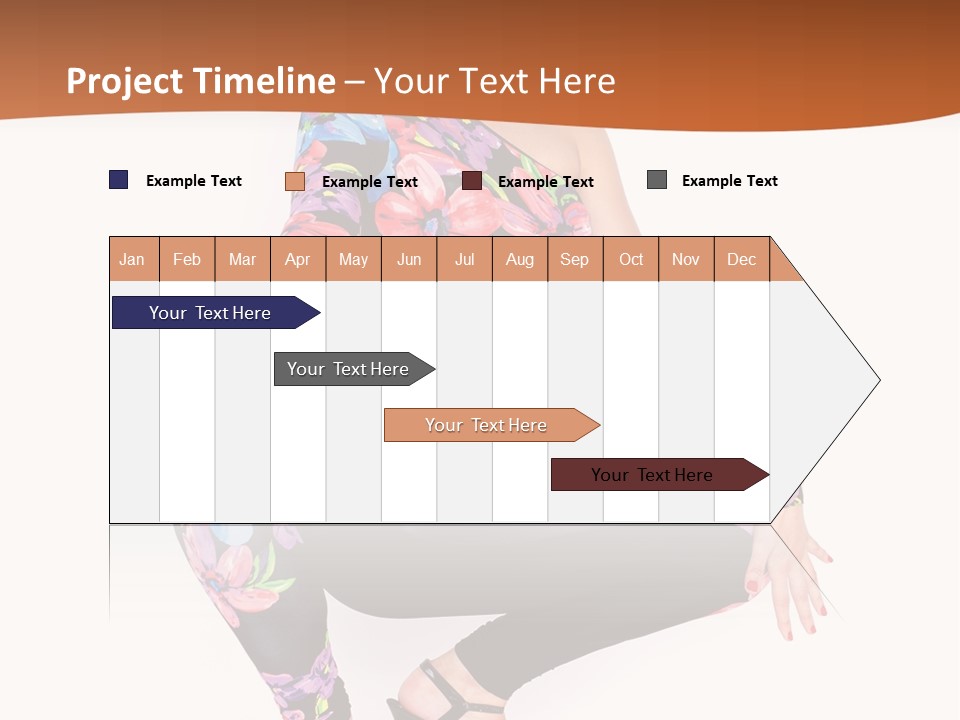 Project Timeline – Your Text Here

Example Text Example Text Example Text Example Text

| Jan | Feb | Mar | Apr | May | Jun | Jul | Aug | Sep | Oct | Nov | Dec |
|---|---|---|---|---|---|---|---|---|---|---|---|

Your Text Here

Your Text Here

Your Text Here

Your Text Here